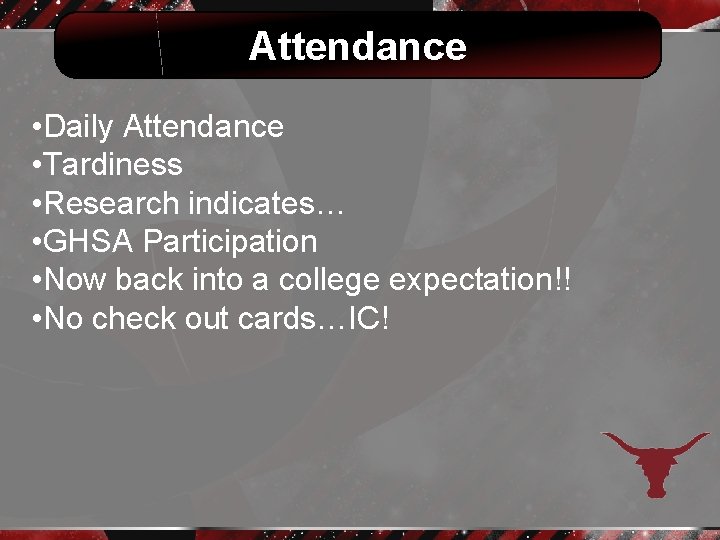 Attendance

•Daily Attendance
•Tardiness
•Research indicates…
•GHSA Participation
•Now back into a college expectation!!
•No check out cards…IC!